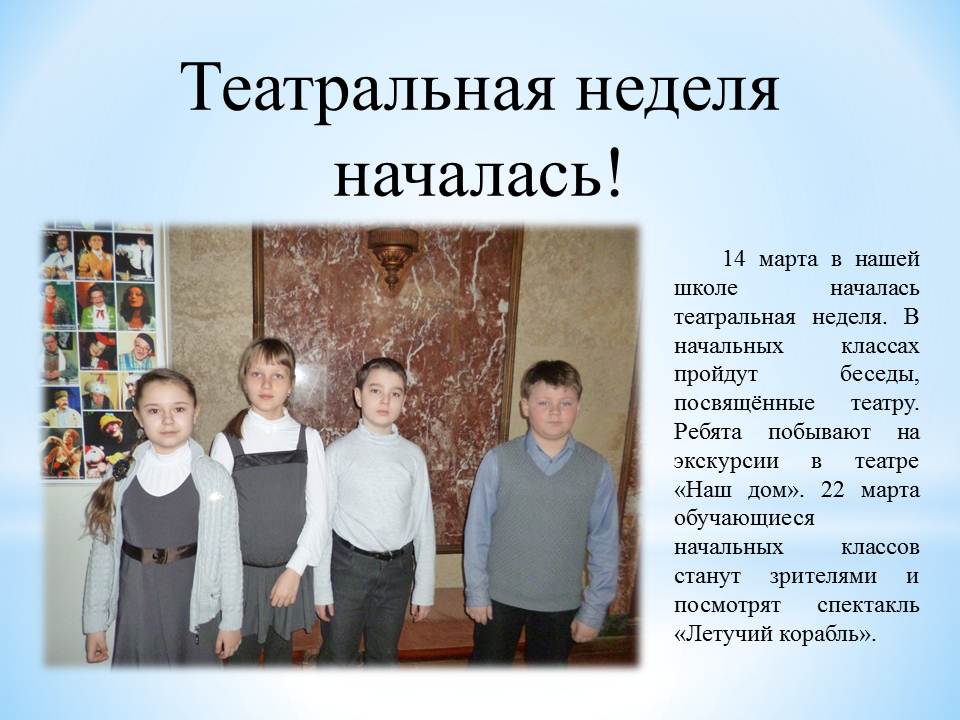 Театральная неделя началась!

14 марта в нашей школе началась театральная неделя. В начальных классах пройдут беседы, посвящённые театру. Ребята побывают на экскурсии в театре «Наш дом». 22 марта обучающиеся начальных классов станут зрителями и посмотрят спектакль «Летучий корабль».